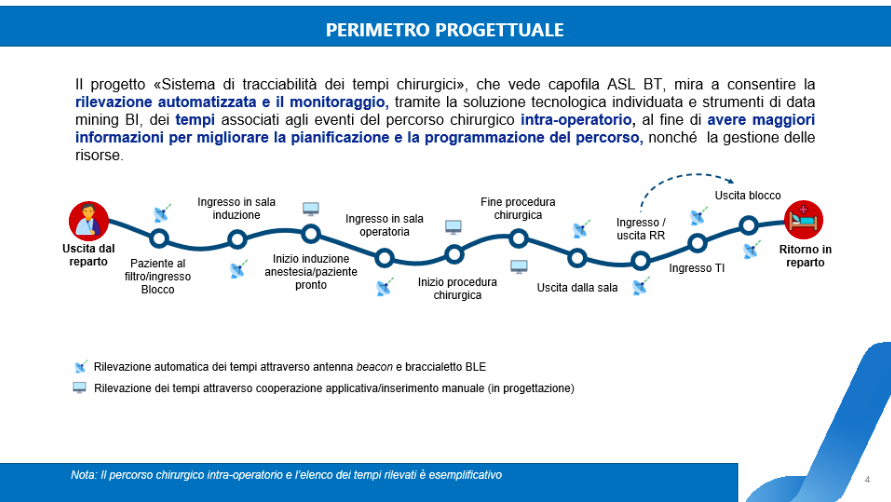 PERIMETRO PROGETTUALE

Il progetto «Sistema di tracciabilità dei tempi chirurgici», che vede capofila ASL BT, mira a consentire la rilevazione automatizzata e il monitoraggio, tramite la soluzione tecnologica individuata e strumenti di data mining BI, dei tempi associati agli eventi del percorso chirurgico intra-operatorio, al fine di avere maggiori informazioni per migliorare la pianificazione e la programmazione del percorso, nonché la gestione delle risorse.

Uscita dal reparto

Paziente al filtro/ingresso Blocco

Ingresso in sala induzione

Inizio induzione anestesia/paziente pronto

Ingresso in sala operatoria

Inizio procedura chirurgica

Fine procedura chirurgica

Uscita dalla sala

Ingresso / uscita RR

Ingresso TI

Uscita blocco

Ritorno in reparto

Rilevazione automatica dei tempi attraverso antenna beacon e braccialetto BLE

Rilevazione dei tempi attraverso cooperazione applicativa/inserimento manuale (in progettazione)

Nota: Il percorso chirurgico intra-operatorio e l'elenco dei tempi rilevati è esemplificativo

4